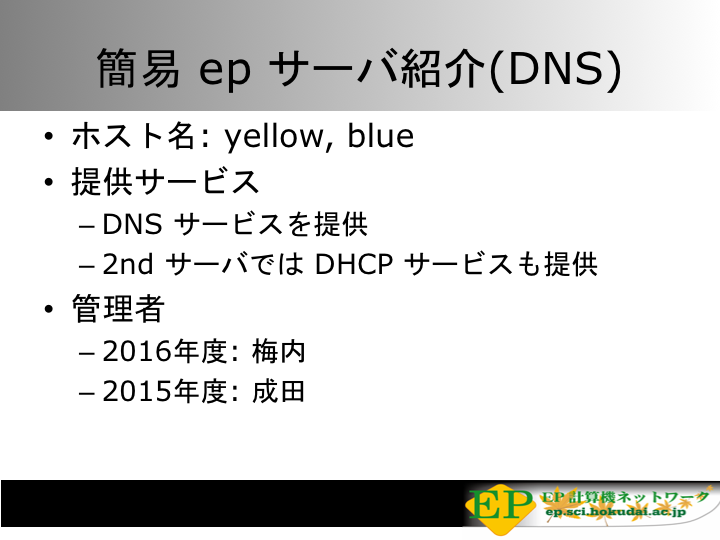 簡易 ep サーバ紹介(DNS)

• ホスト名: yellow, blue
• 提供サービス
– DNS サービスを提供
– 2nd サーバでは DHCP サービスも提供
• 管理者
– 2016年度: 梅内
– 2015年度: 成田

EP EP 計算機ネットワーク ep.sci.hokudai.ac.jp